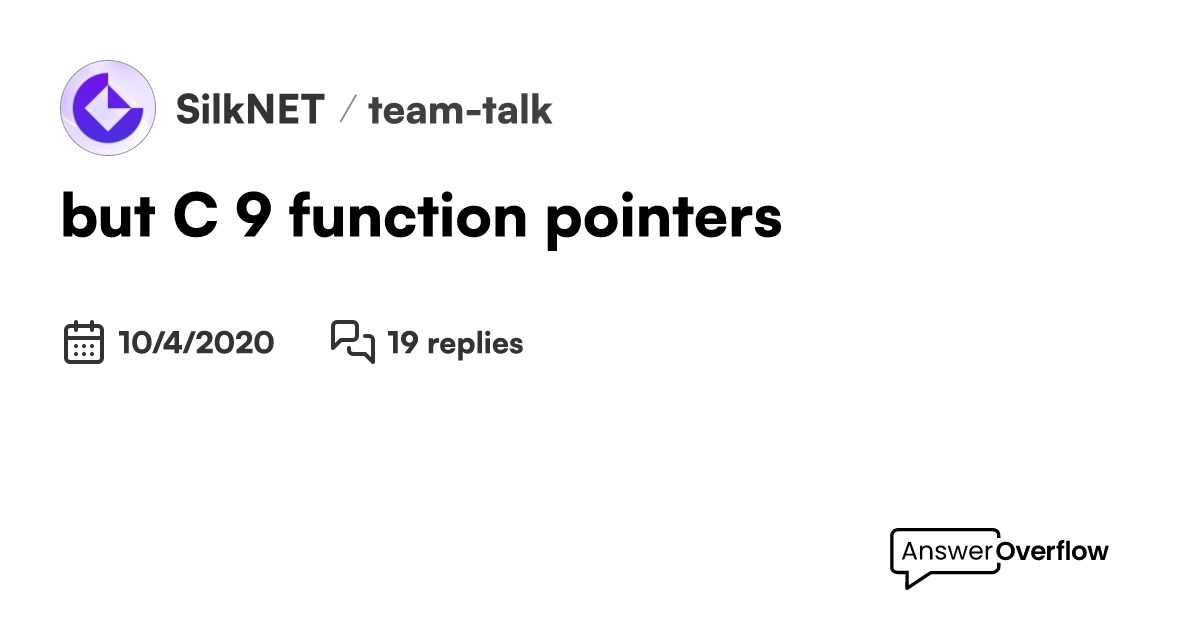 SilkNET / team-talk

but C 9 function pointers

10/4/2020

19 replies

AnswerOverflow